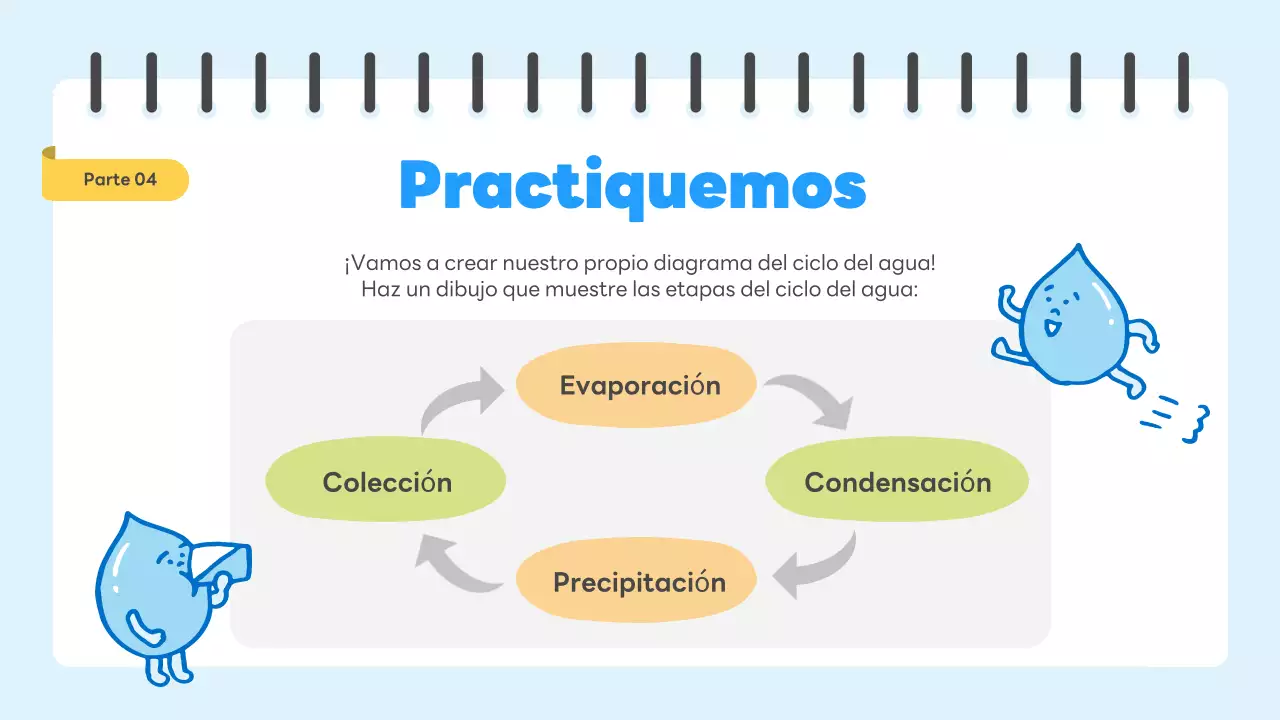 Parte 04

Practiquemos

¡Vamos a crear nuestro propio diagrama del ciclo del agua! Haz un dibujo que muestre las etapas del ciclo del agua:

Evaporación

Condensación

Precipitación

Colección